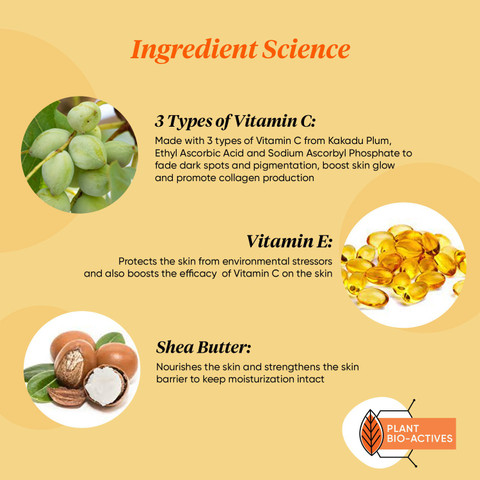 Ingredient Science

3 Types of Vitamin C:
Made with 3 types of Vitamin C from Kakadu Plum, Ethyl Ascorbic Acid and Sodium Ascorbyl Phosphate to fade dark spots and pigmentation, boost skin glow and promote collagen production

Vitamin E:
Protects the skin from environmental stressors and also boosts the efficacy of Vitamin C on the skin

Shea Butter:
Nourishes the skin and strengthens the skin barrier to keep moisturization intact

PLANT BIO-ACTIVES